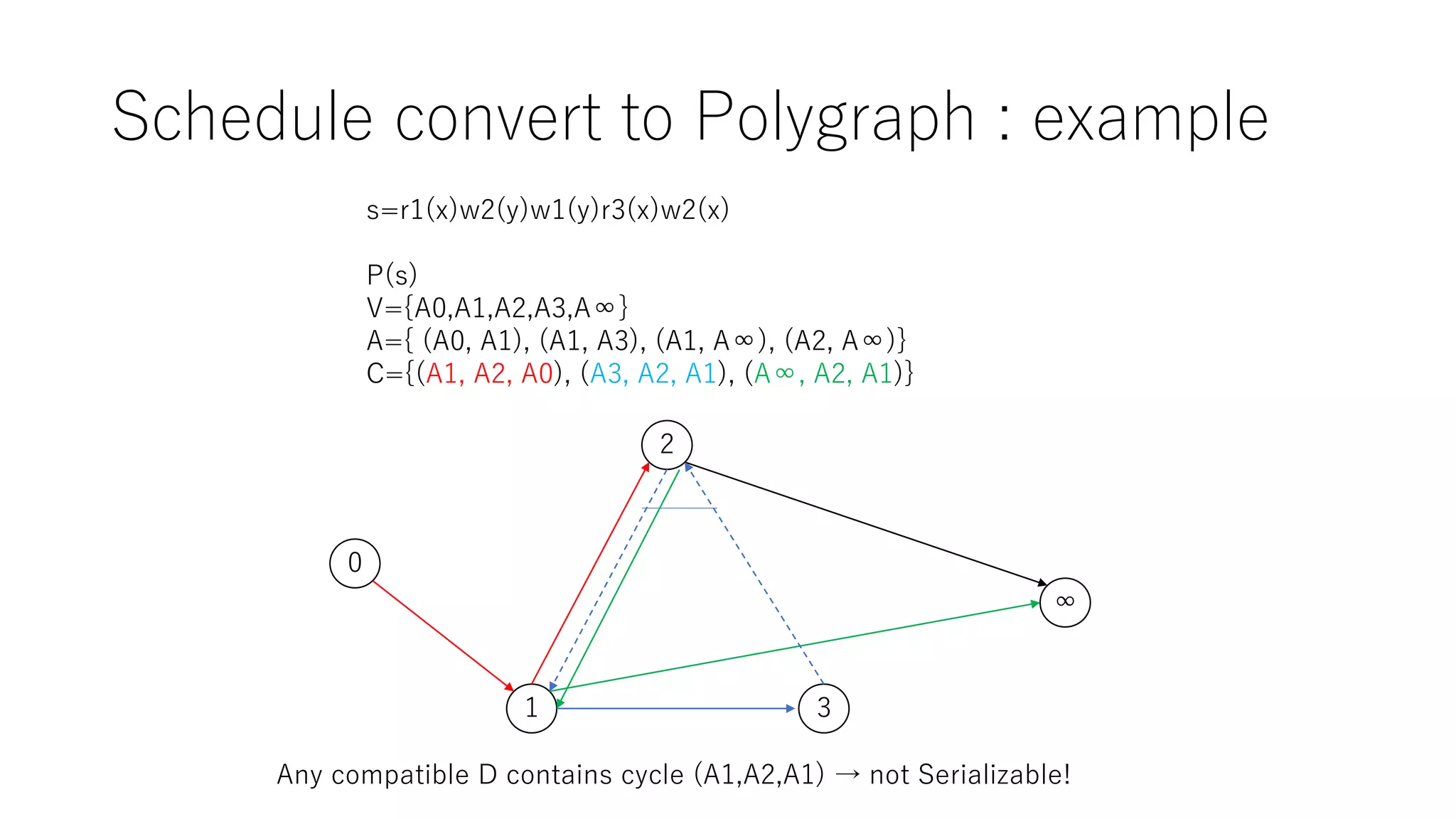 Schedule convert to Polygraph : example

s=r1(x)w2(y)w1(y)r3(x)w2(x)

P(s)
V={A0,A1,A2,A3,A∞}
A={ (A0, A1), (A1, A3), (A1, A∞), (A2, A∞)}
C={(A1, A2, A0), (A3, A2, A1), (A∞, A2, A1)}

2

0

∞

1

3

Any compatible D contains cycle (A1,A2,A1) → not Serializable!